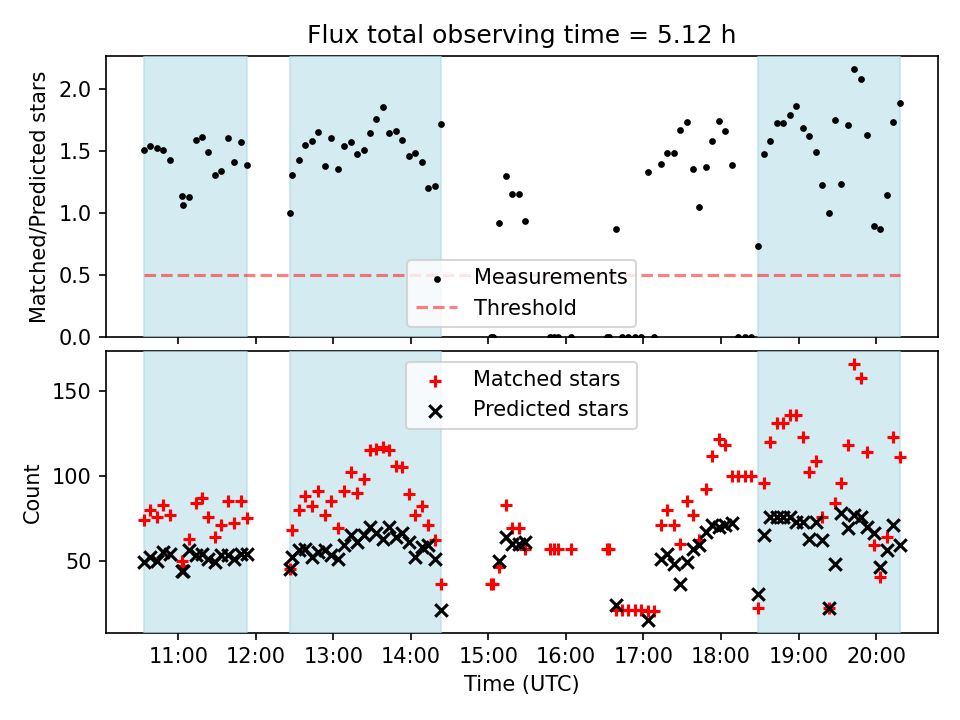 Flux total observing time = 5.12 h

Matched/Predicted stars

2.0
1.5
1.0
0.5
0.0

Measurements
Threshold

Count

150
100
50

Matched stars
Predicted stars

11:00
12:00
13:00
14:00
15:00
16:00
17:00
18:00
19:00
20:00

Time (UTC)